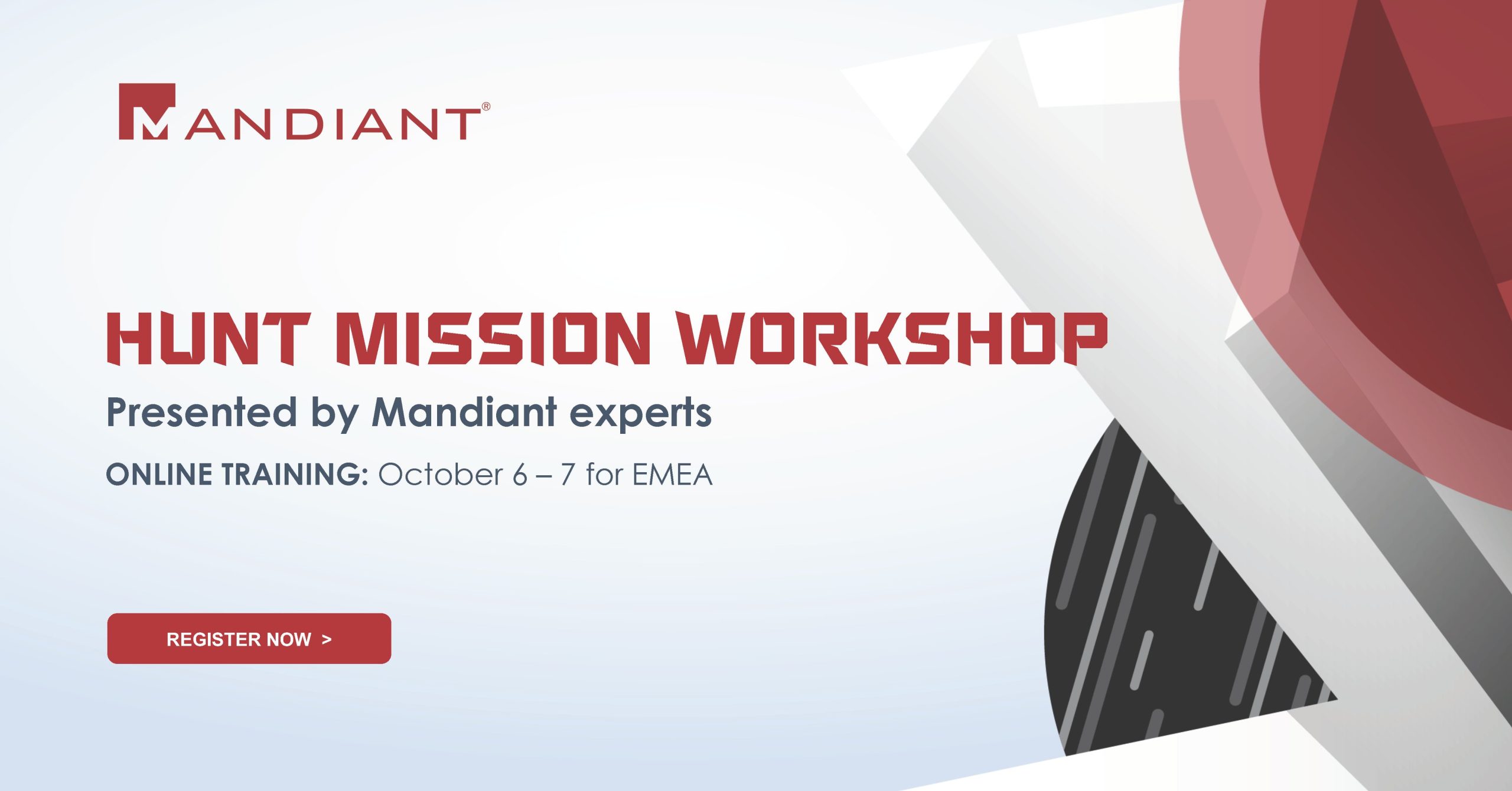 MANDIANT®

HUNT MISSION WORKSHOP

Presented by Mandiant experts

ONLINE TRAINING: October 6 – 7 for EMEA

REGISTER NOW >